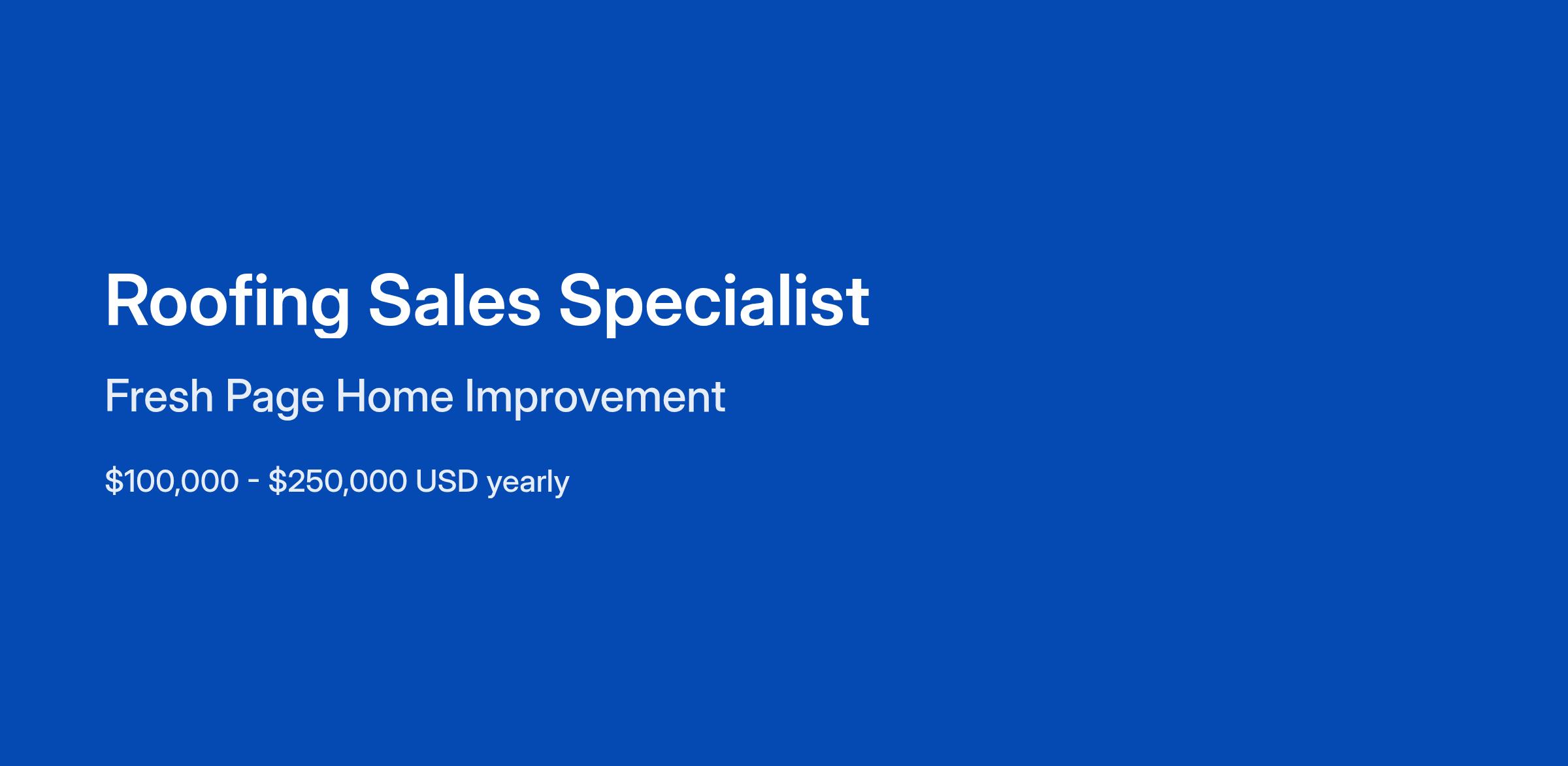 Roofing Sales Specialist

Fresh Page Home Improvement

\$100,000 - \$250,000 USD yearly